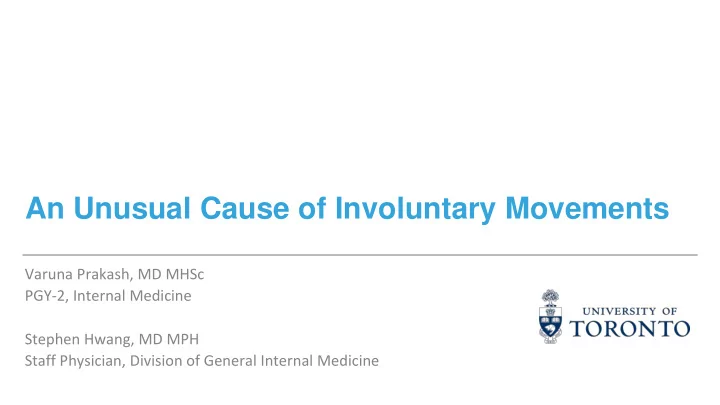 An Unusual Cause of Involuntary Movements

Varuna Prakash, MD MHSc
PGY-2, Internal Medicine

Stephen Hwang, MD MPH
Staff Physician, Division of General Internal Medicine

UNIVERSITY OF
TORONTO